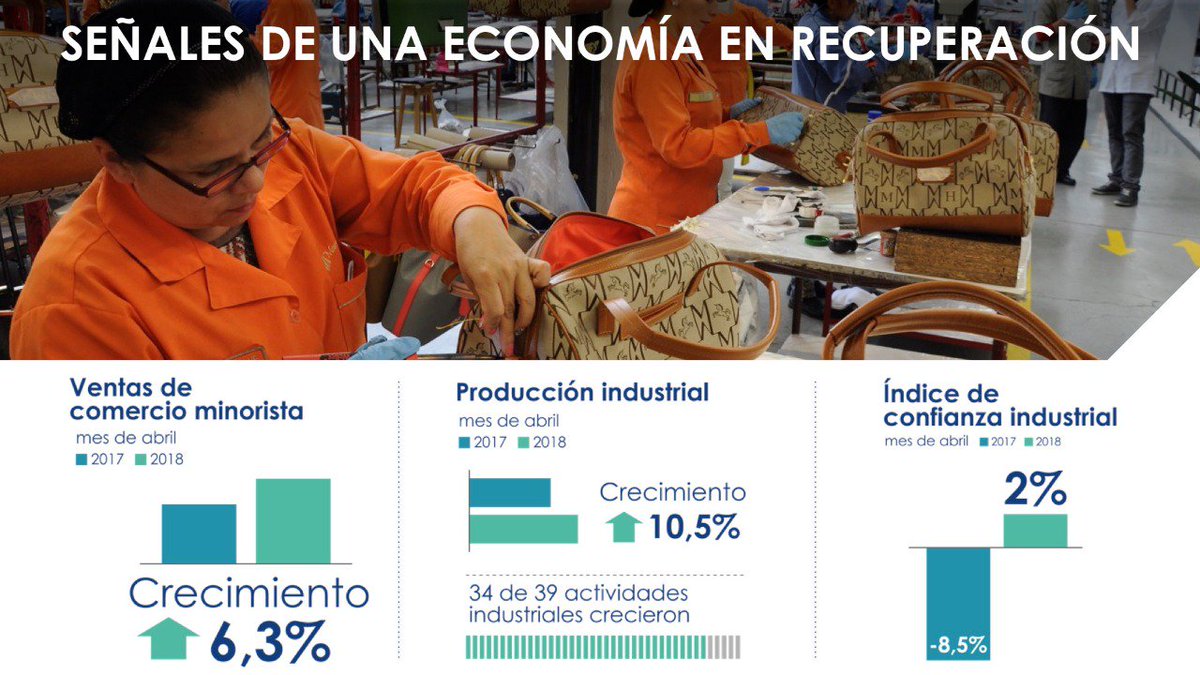 SEÑALES DE UNA ECONOMÍA EN RECUPERACIÓN

Ventas de comercio minorista
mes de abril
2017 2018

Crecimiento
6,3%

Producción industrial
mes de abril
2017 2018

Crecimiento
10,5%

34 de 39 actividades industriales crecieron

Índice de confianza industrial
mes de abril 2017 2018

2%

-8,5%